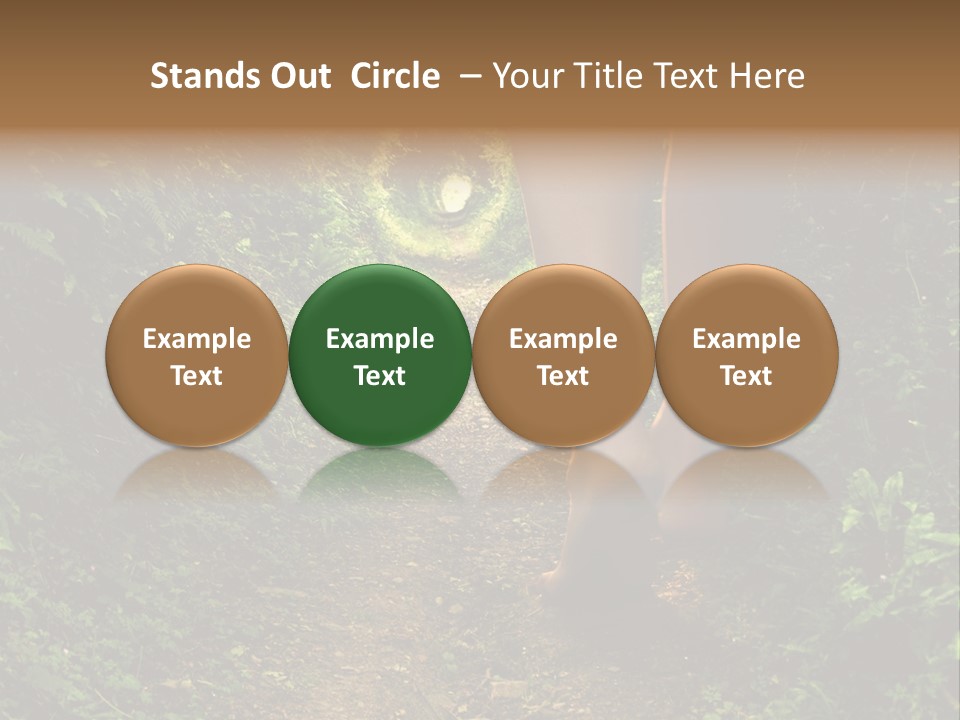 Stands Out Circle – Your Title Text Here

Example Text

Example Text

Example Text

Example Text